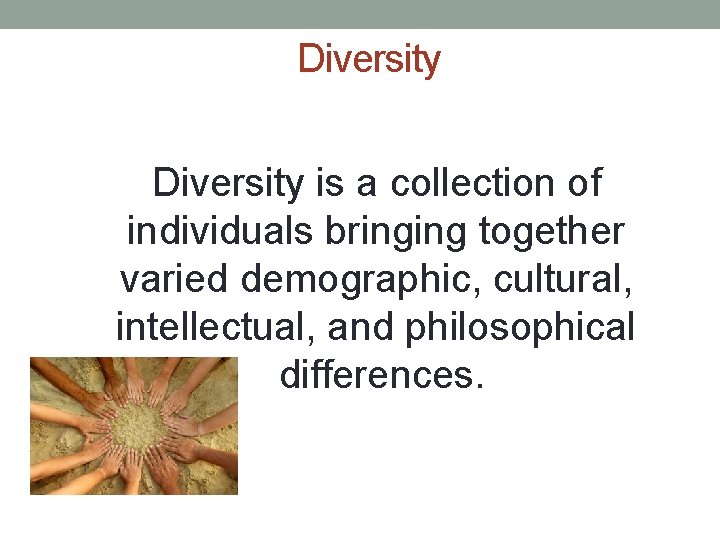 Diversity

Diversity is a collection of individuals bringing together varied demographic, cultural, intellectual, and philosophical differences.